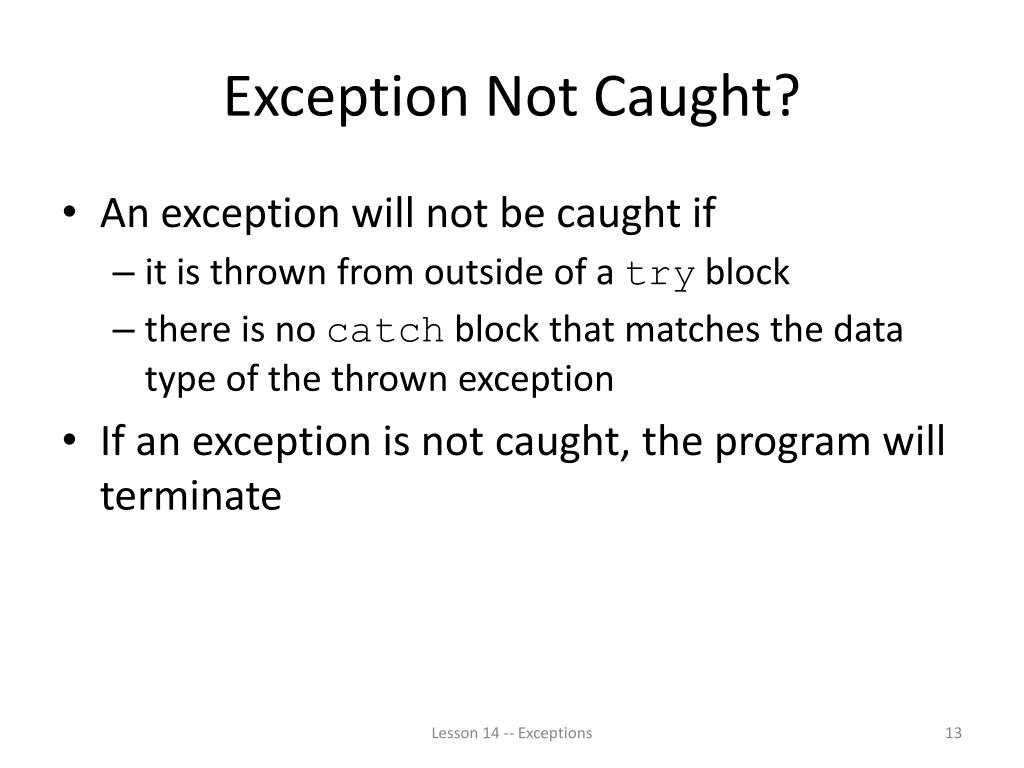 Exception Not Caught?

• An exception will not be caught if
– it is thrown from outside of a try block
– there is no catch block that matches the data type of the thrown exception
• If an exception is not caught, the program will terminate

Lesson 14 -- Exceptions

13